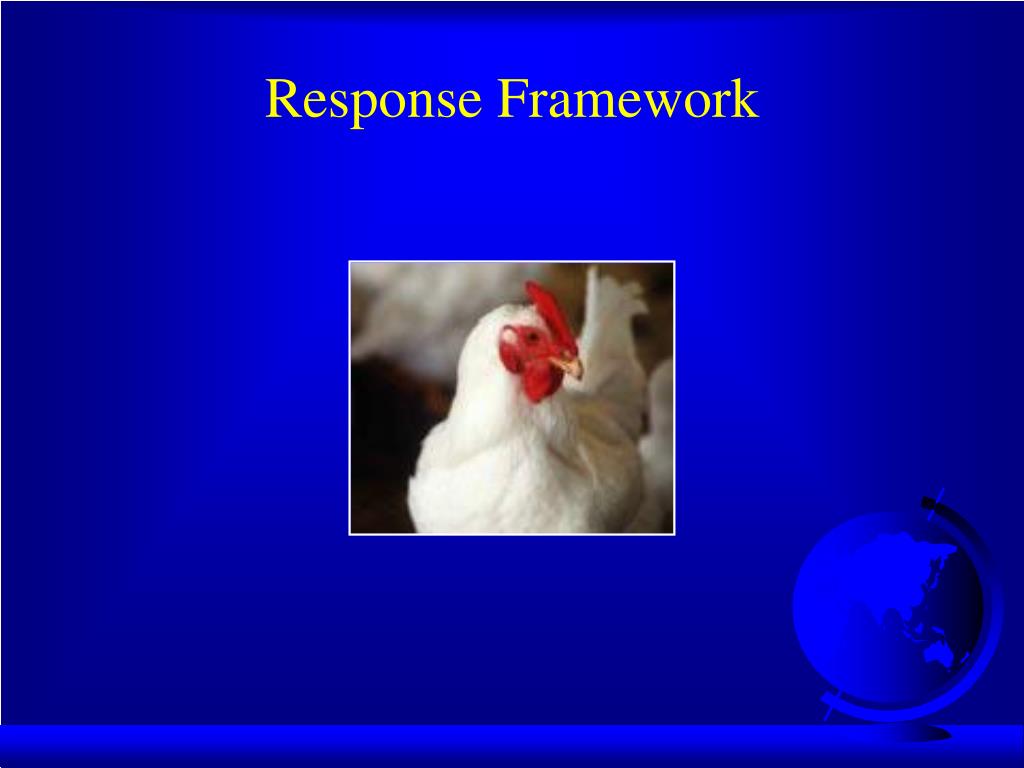 Response Framework